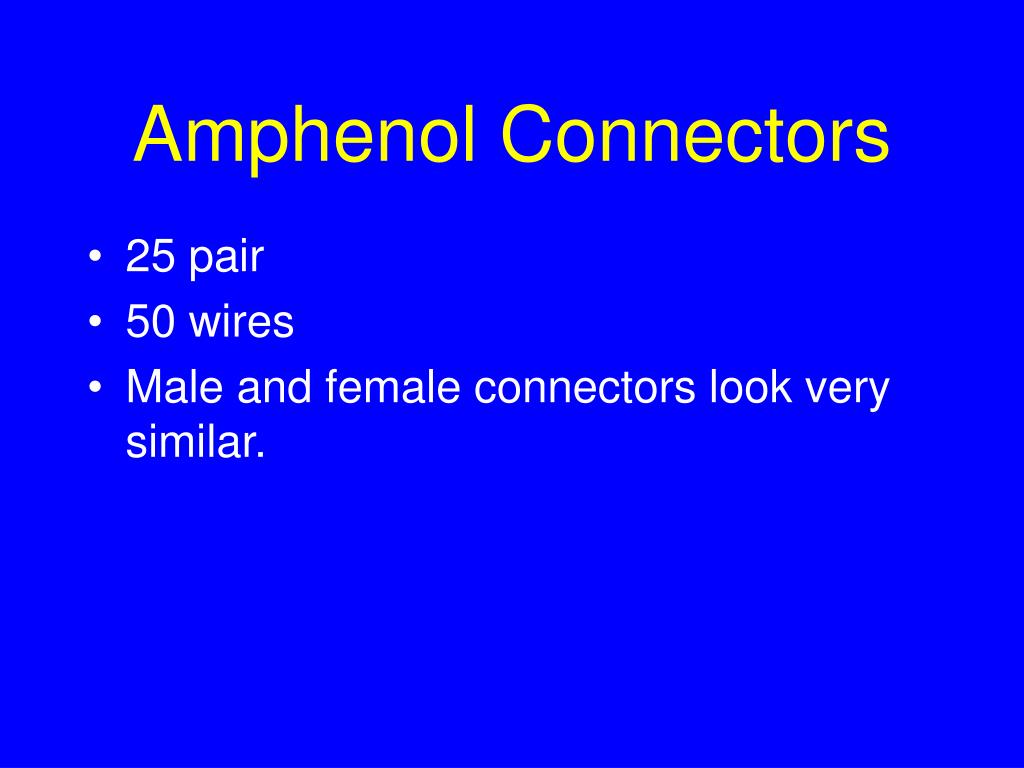 Amphenol Connectors

• 25 pair
• 50 wires
• Male and female connectors look very similar.